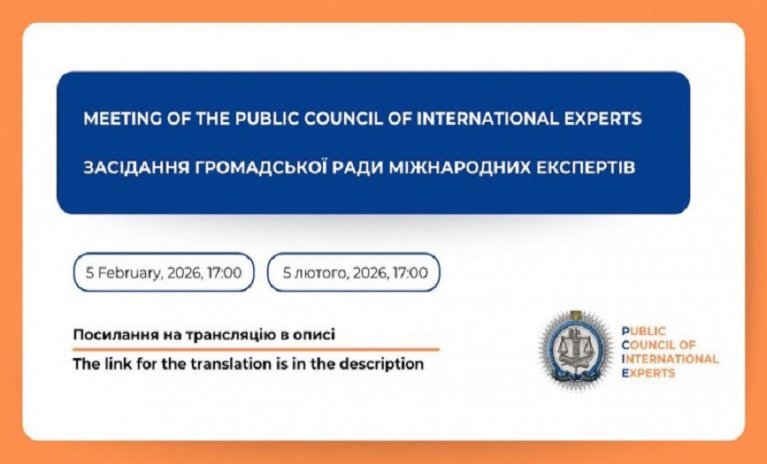 MEETING OF THE PUBLIC COUNCIL OF INTERNATIONAL EXPERTS

ЗАСІДАННЯ ГРОМАДСЬКОЇ РАДИ МІЖНАРОДНИХ ЕКСПЕРТІВ

5 February, 2026, 17:00

5 лютого, 2026, 17:00

Посилання на трансляцію в описі

The link for the translation is in the description

PUBLIC COUNCIL OF INTERNATIONAL EXPERTS